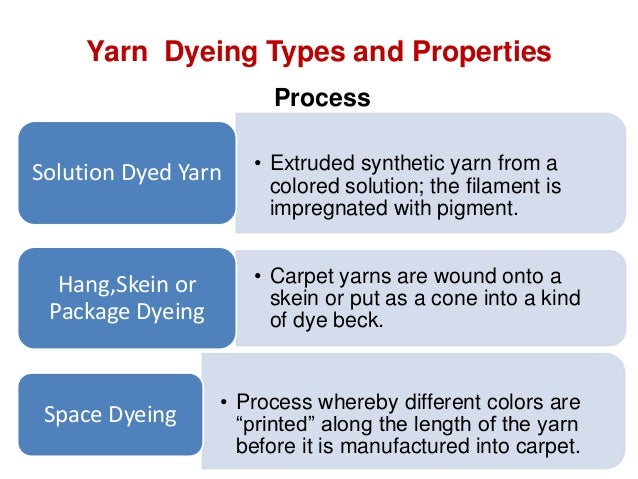 Yarn Dyeing Types and Properties

Process

Solution Dyed Yarn

• Extruded synthetic yarn from a colored solution; the filament is impregnated with pigment.

Hang,Skein or Package Dyeing

• Carpet yarns are wound onto a skein or put as a cone into a kind of dye beck.

Space Dyeing

• Process whereby different colors are “printed” along the length of the yarn before it is manufactured into carpet.